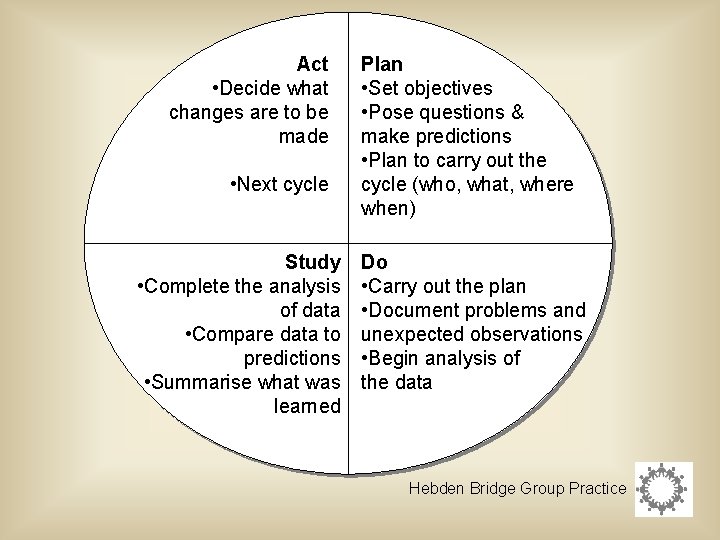 Act
•Decide what changes are to be made

•Next cycle

Plan
•Set objectives
•Pose questions & make predictions
•Plan to carry out the cycle (who, what, where when)

Study
•Complete the analysis of data
•Compare data to predictions
•Summarise what was learned

Do
•Carry out the plan
•Document problems and unexpected observations
•Begin analysis of the data

Hebden Bridge Group Practice